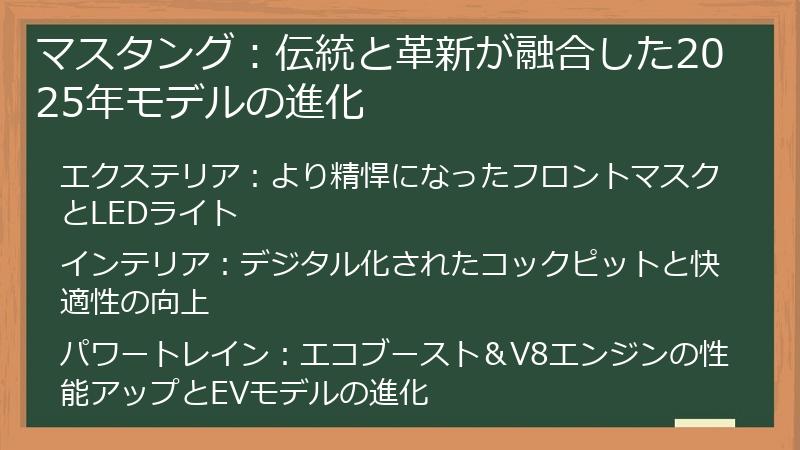 マスタング：伝統と革新が融合した2025年モデルの進化

エクステリア：より精悍になったフロントマスクとLEDライト

インテリア：デジタル化されたコックピットと快適性の向上

パワートレイン：エコブースト＆V8エンジンの性能アップとEVモデルの進化